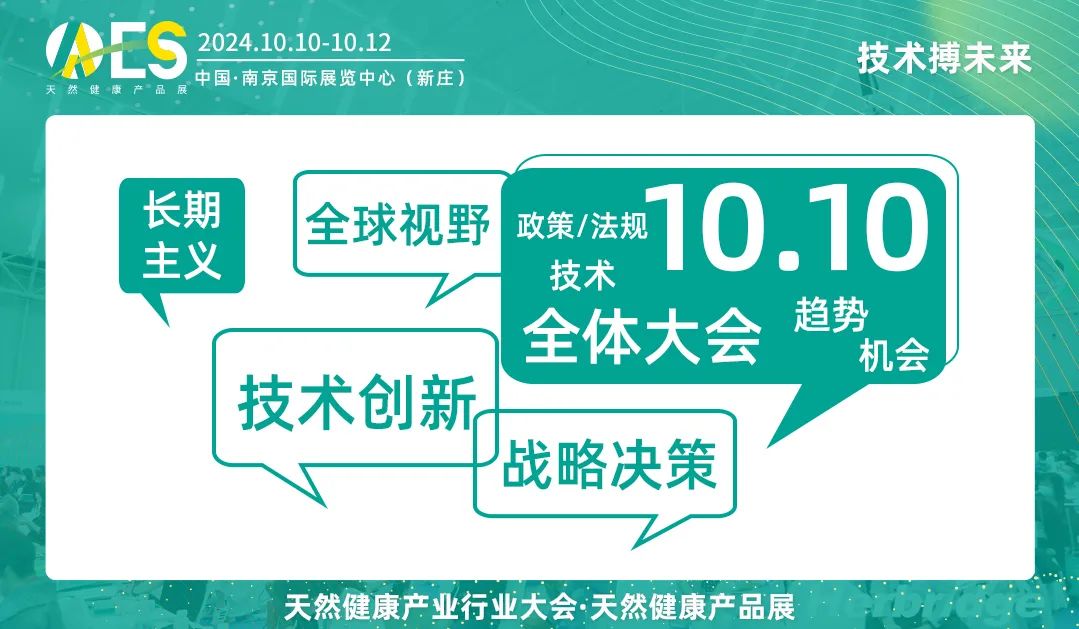 AES
天然健康产品展
2024.10.10-10.12
中国·南京国际展览中心（新庄）

技术搏未来

长期主义

全球视野

政策/法规
技术
10.10
全体大会
趋势
机会

技术创新

战略决策

天然健康产业行业大会·天然健康产品展